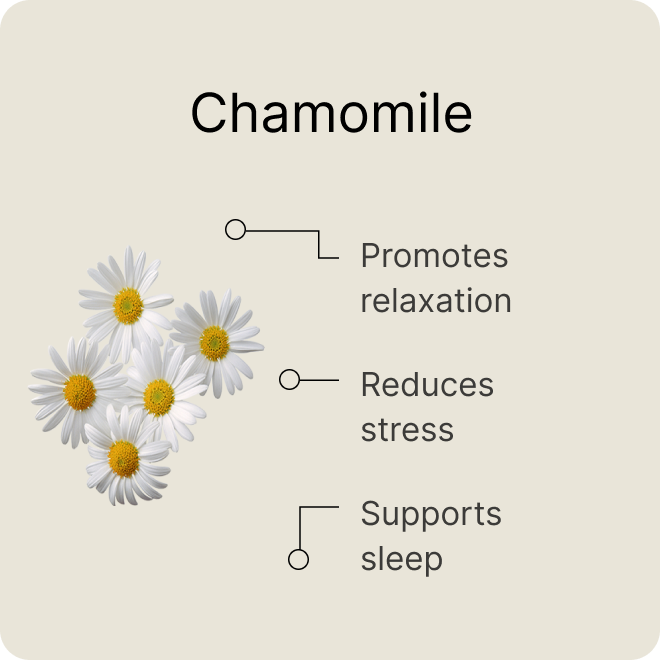 Chamomile

Promotes relaxation

Reduces stress

Supports sleep